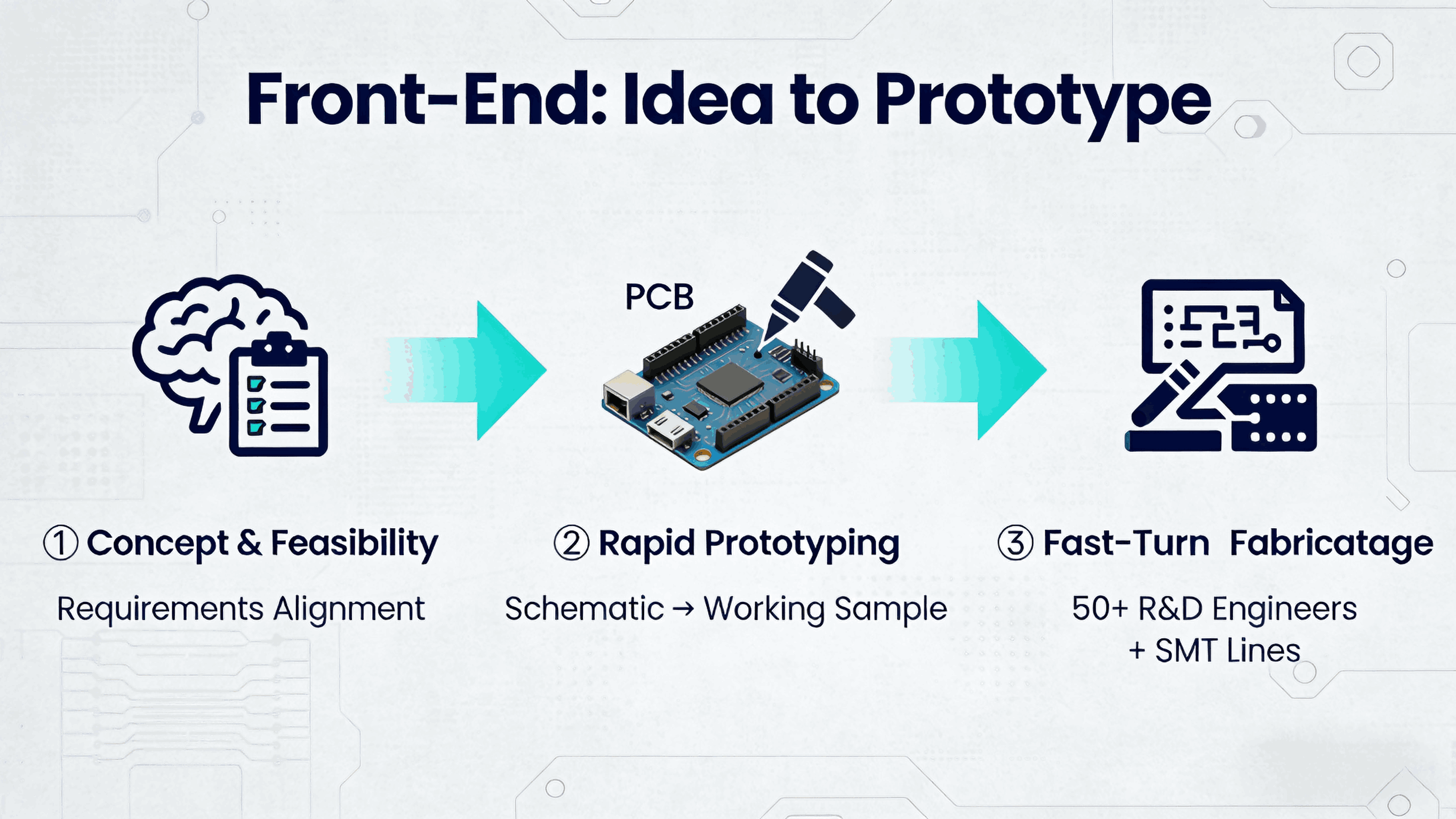 Front-End: Idea to Prototype

PCB

① Concept & Feasibility

Requirements Alignment

② Rapid Prototyping

Schematic → Working Sample

③ Fast-Turn Fabricatage

50+ R&D Engineers + SMT Lines